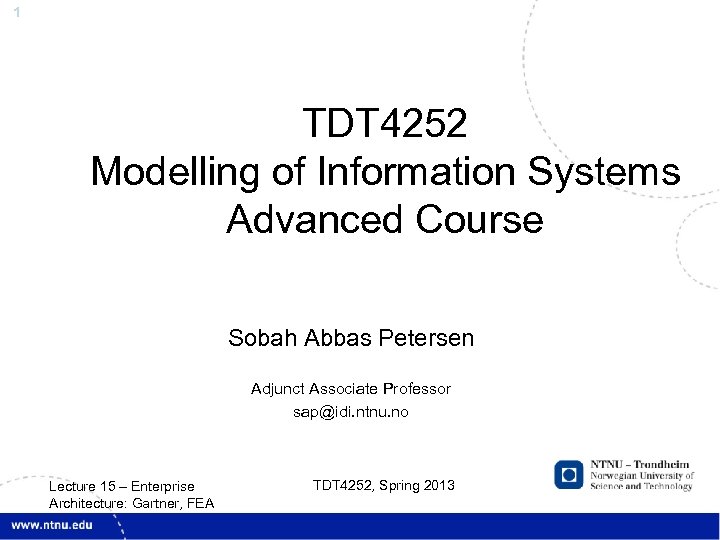 1

TDT4252
Modelling of Information Systems
Advanced Course

Sobah Abbas Petersen

Adjunct Associate Professor
sap@idi.ntnu.no

Lecture 15 – Enterprise Architecture: Gartner, FEA

TDT4252, Spring 2013

NTNU – Trondheim
Norwegian University of Science and Technology

www.ntnu.edu